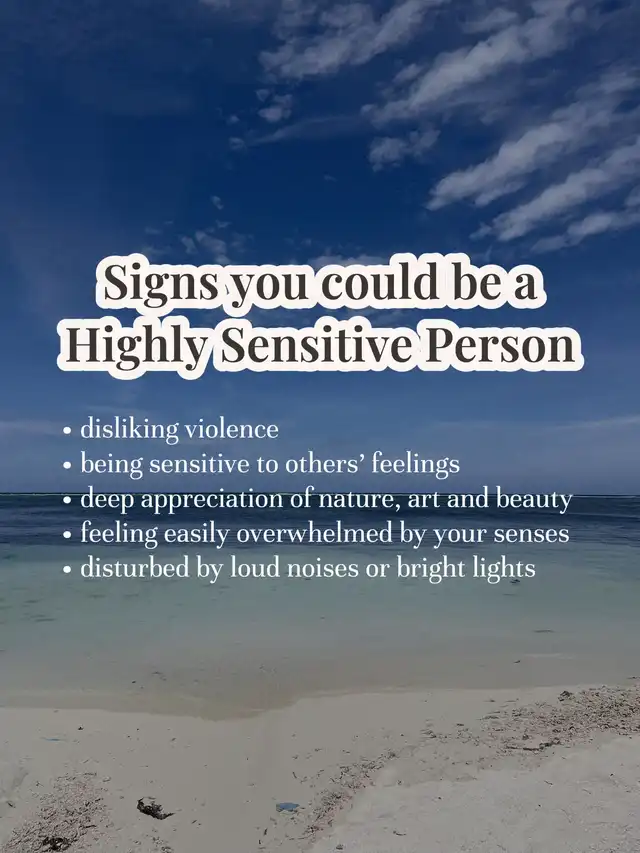 Signs you could be a Highly Sensitive Person

• disliking violence
• being sensitive to others' feelings
• deep appreciation of nature, art and beauty
• feeling easily overwhelmed by your senses
• disturbed by loud noises or bright lights